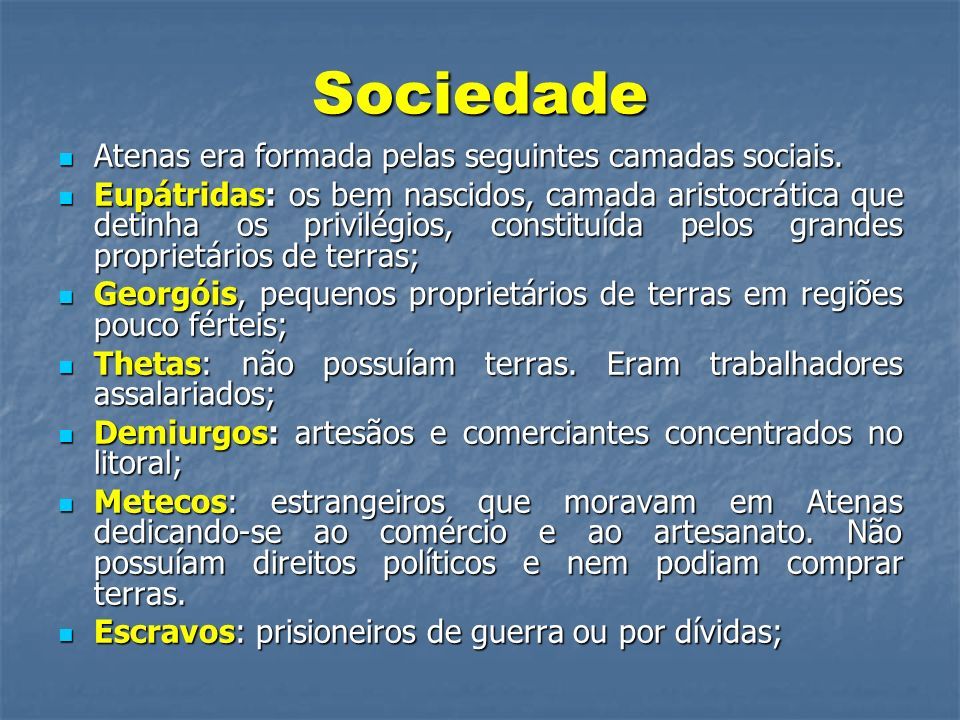 Sociedade

Atenas era formada pelas seguintes camadas sociais.

Eupátridas: os bem nascidos, camada aristocrática que detinha os privilégios, constituída pelos grandes proprietários de terras;

Georgóis, pequenos proprietários de terras em regiões pouco férteis;

Thetas: não possuíam terras. Eram trabalhadores assalariados;

Demiurgos: artesãos e comerciantes concentrados no litoral;

Metecos: estrangeiros que moravam em Atenas dedicando-se ao comércio e ao artesanato. Não possuíam direitos políticos e nem podiam comprar terras.

Escravos: prisioneiros de guerra ou por dívidas;